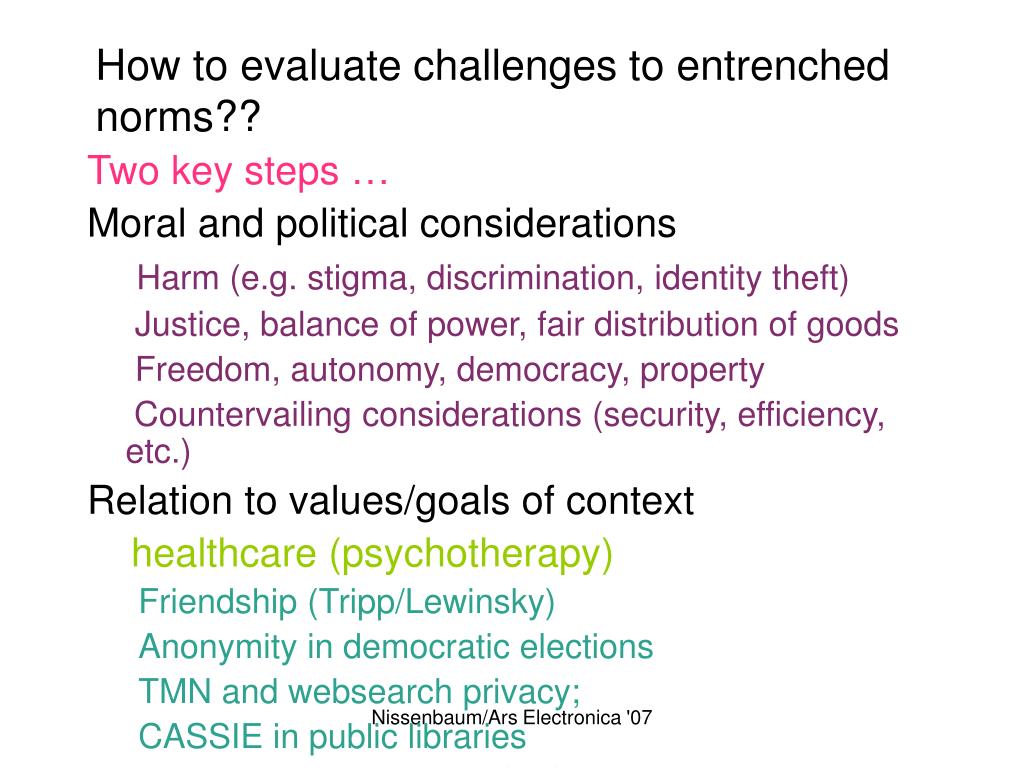 How to evaluate challenges to entrenched norms??

Two key steps …

Moral and political considerations

Harm (e.g. stigma, discrimination, identity theft)

Justice, balance of power, fair distribution of goods

Freedom, autonomy, democracy, property

Countervailing considerations (security, efficiency, etc.)

Relation to values/goals of context

healthcare (psychotherapy)

Friendship (Tripp/Lewinsky)

Anonymity in democratic elections

TMN and websearch privacy;

CASSIE in public libraries

Nissenbaum/Ars Electronica '07